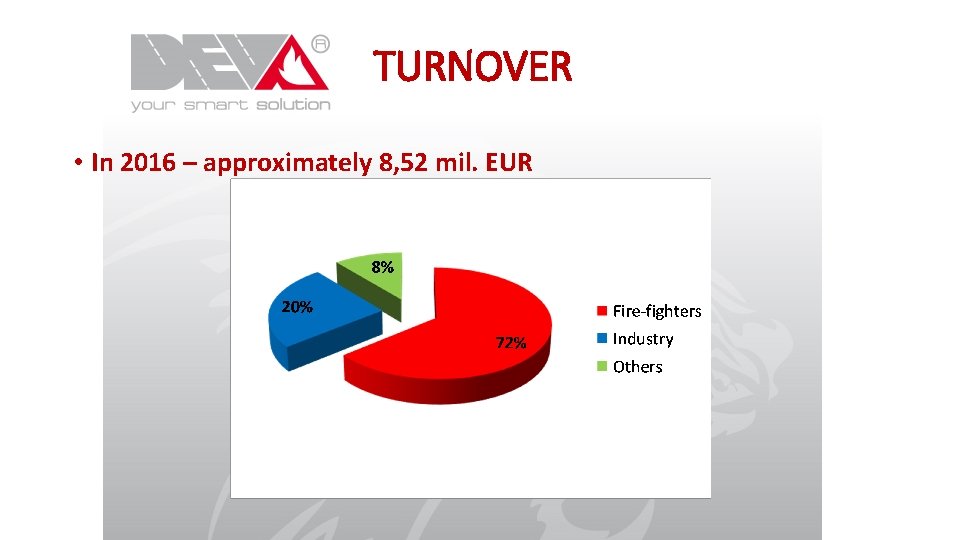 DEVA®
your smart solution

TURNOVER

• In 2016 – approximately 8,52 mil. EUR

8%
20%
72%

Fire-fighters
Industry
Others